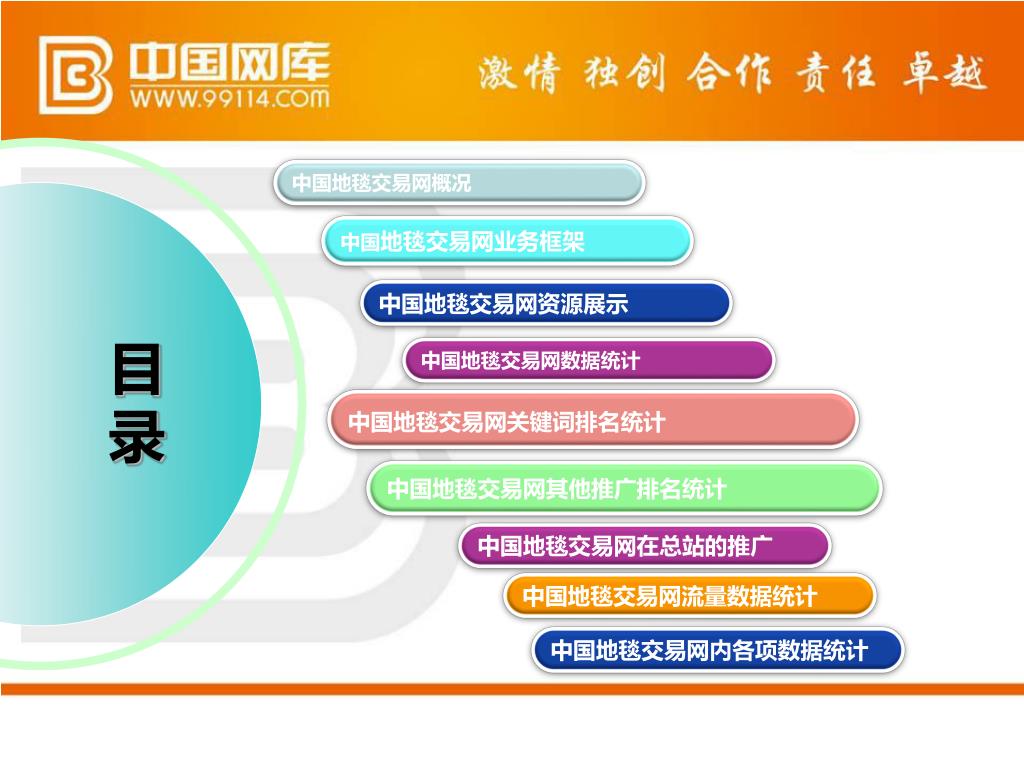 中国网库
WWW.99114.COM

激情 独创 合作 责任 卓越

目录

中国地毯交易网概况

中国地毯交易网业务框架

中国地毯交易网资源展示

中国地毯交易网数据统计

中国地毯交易网关键词排名统计

中国地毯交易网其他推广排名统计

中国地毯交易网在总站的推广

中国地毯交易网流量数据统计

中国地毯交易网内各项数据统计